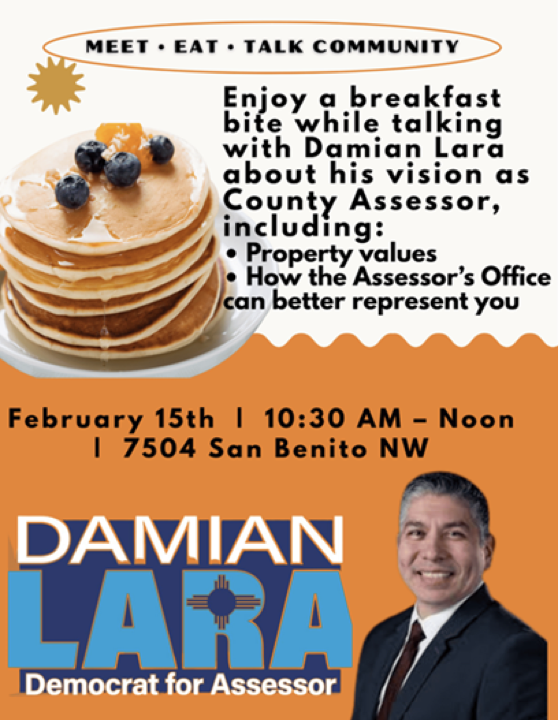 MEET • EAT • TALK COMMUNITY

Enjoy a breakfast bite while talking with Damian Lara about his vision as County Assessor, including:
• Property values
• How the Assessor's Office can better represent you

February 15th | 10:30 AM – Noon | 7504 San Benito NW

DAMIAN
LARA
Democrat for Assessor